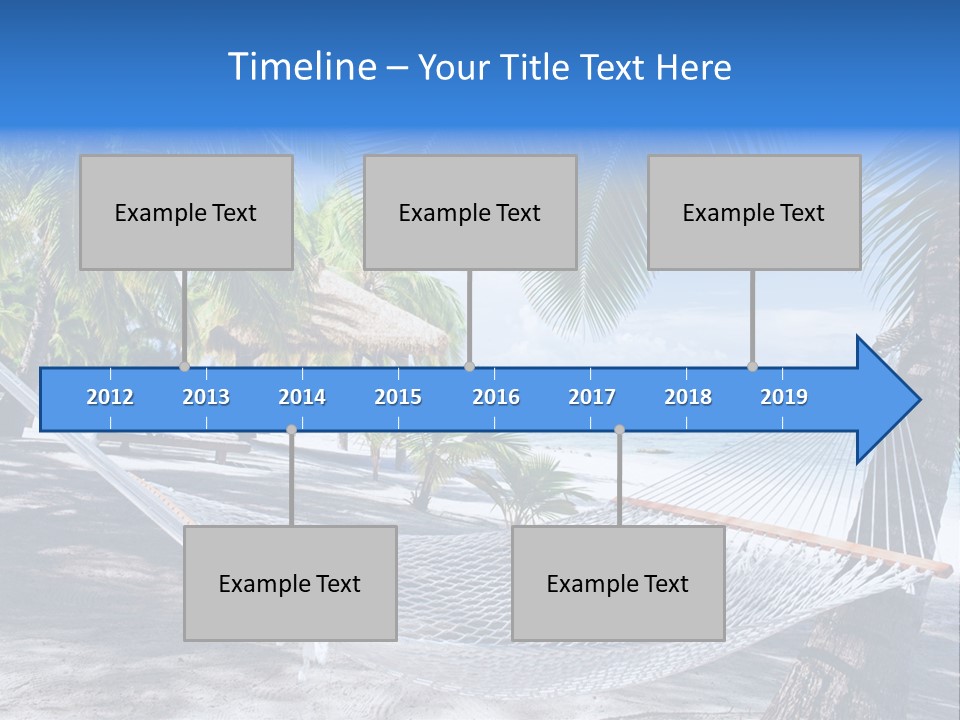 Timeline – Your Title Text Here

Example Text

Example Text

Example Text

2012 2013 2014 2015 2016 2017 2018 2019

Example Text

Example Text